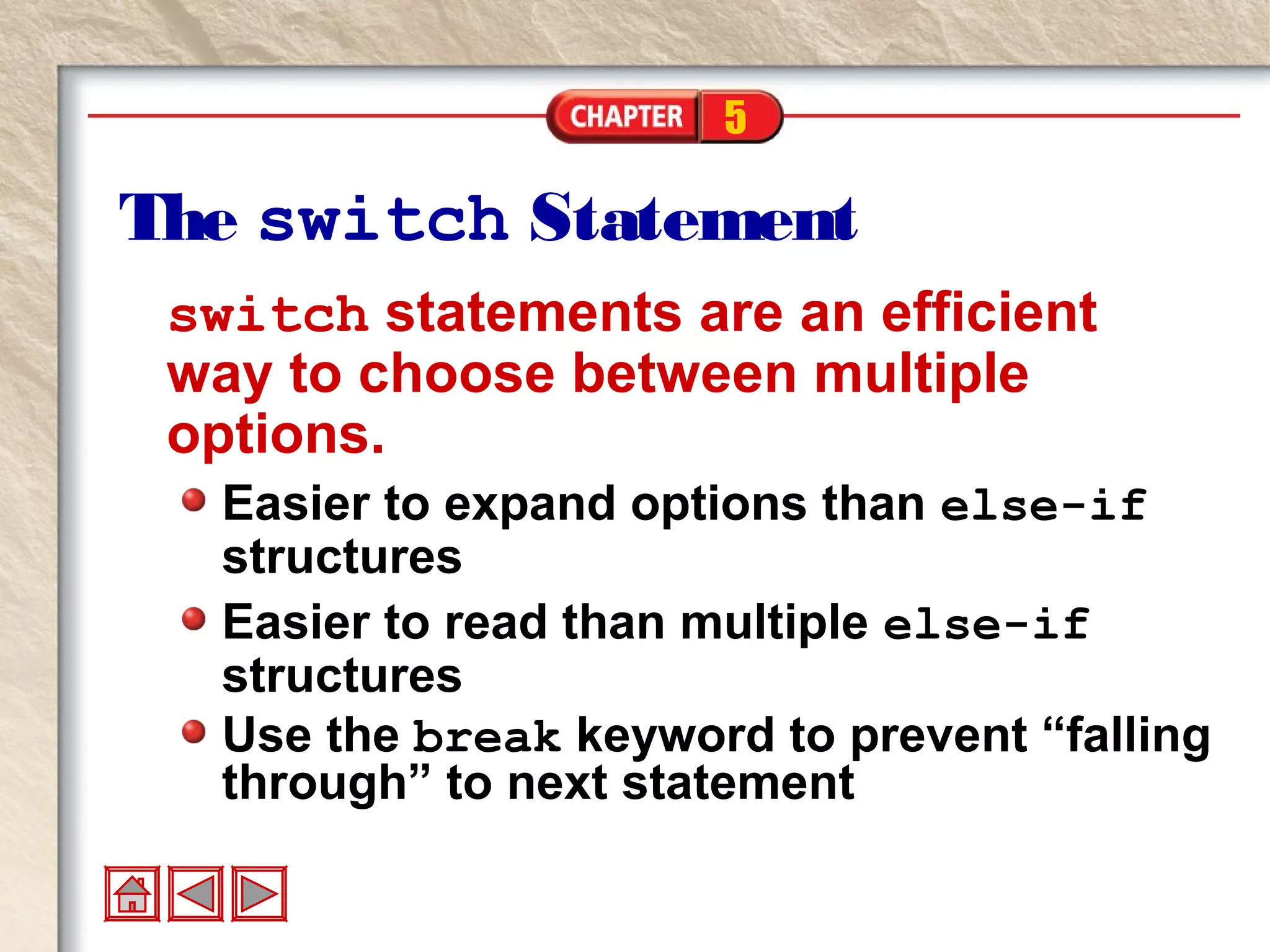 CHAPTER 5

The switch Statement

switch statements are an efficient way to choose between multiple options.

- Easier to expand options than else-if structures
- Easier to read than multiple else-if structures
- Use the break keyword to prevent “falling through” to next statement